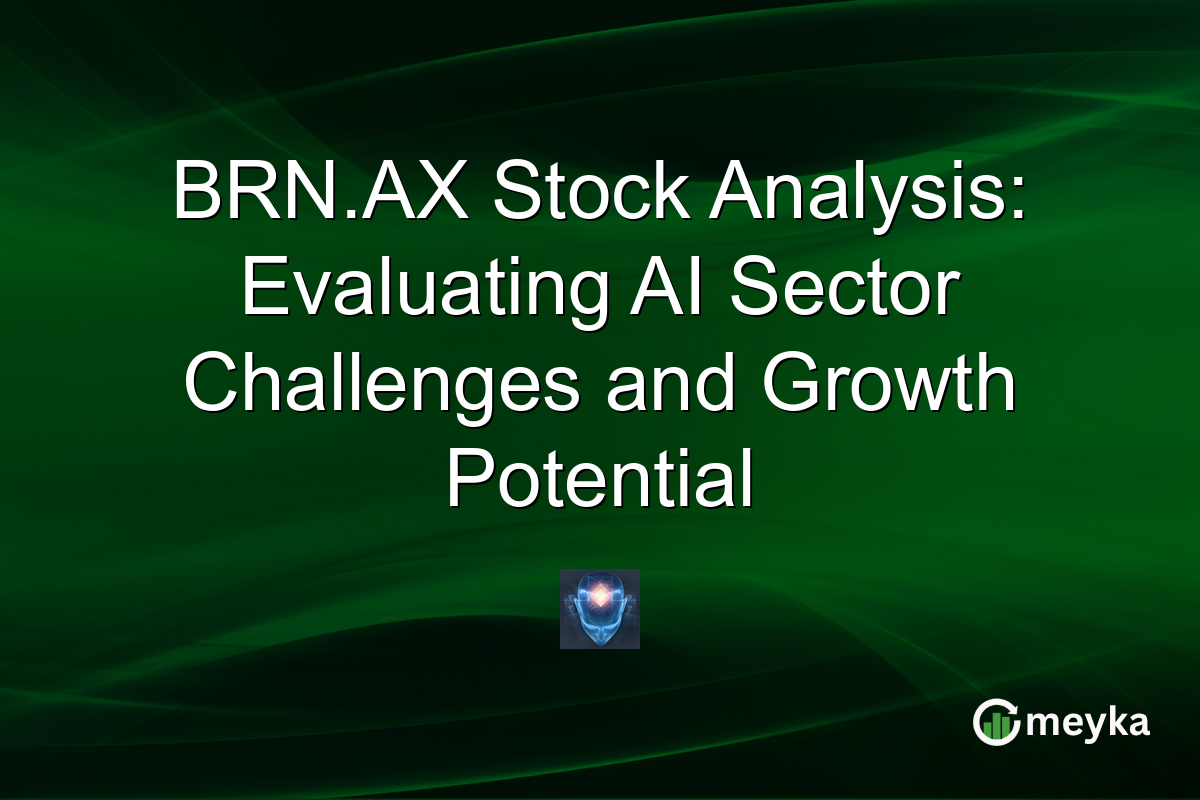 BRN.AX Stock Analysis: Evaluating AI Sector Challenges and Growth Potential

meyka